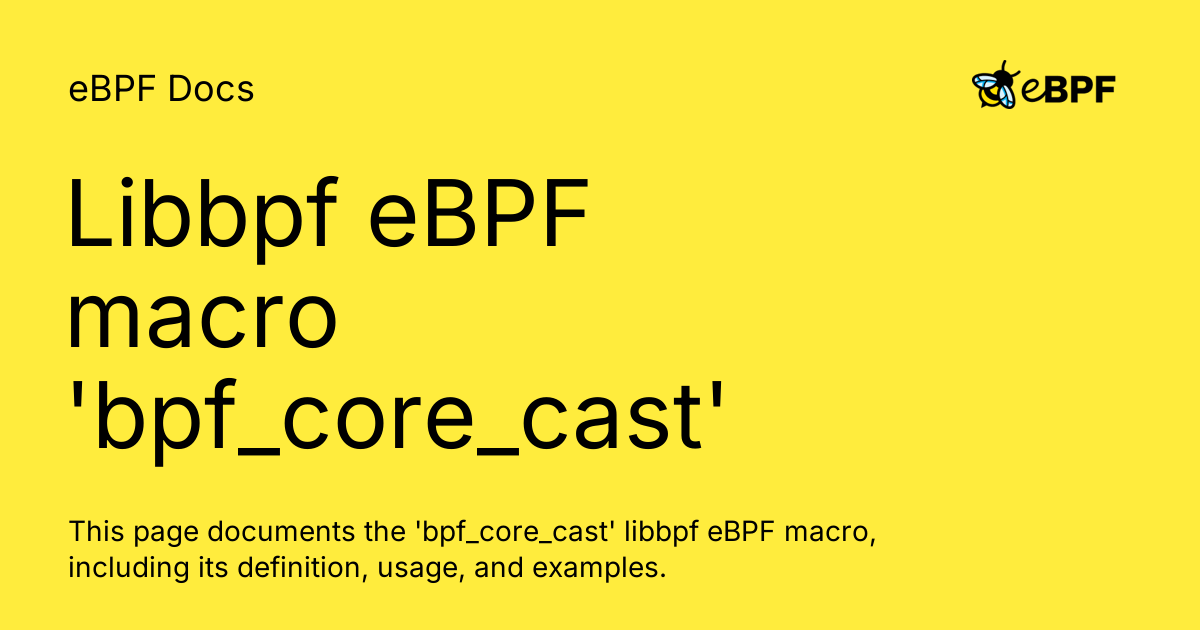 eBPF Docs

eBPF

Libbpf eBPF macro 'bpf_core_cast'

This page documents the 'bpf_core_cast' libbpf eBPF macro, including its definition, usage, and examples.